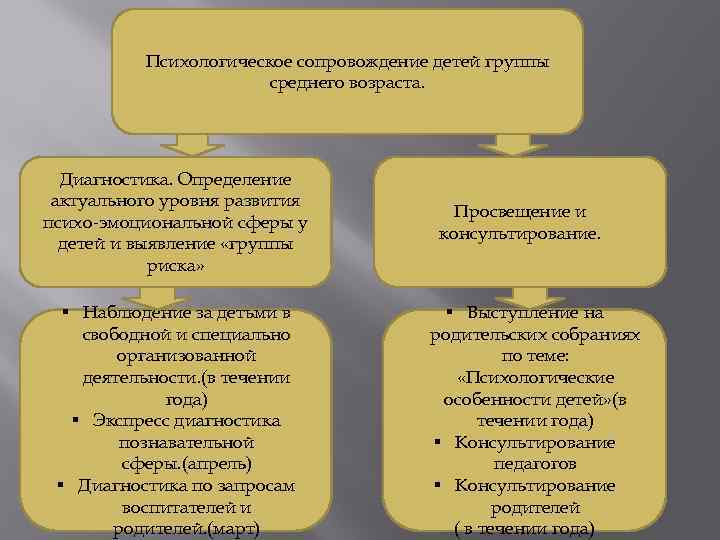 Психологическое сопровождение детей группы среднего возраста.

Диагностика. Определение актуального уровня развития психо-эмоциональной сферы у детей и выявление «группы риска»

Просвещение и консультирование.

▪ Наблюдение за детьми в свободной и специально организованной деятельности.(в течении года)
▪ Экспресс диагностика познавательной сферы.(апрель)
▪ Диагностика по запросам воспитателей и родителей.(март)

▪ Выступление на родительских собраниях по теме: «Психологические особенности детей»(в течении года)
▪ Консультирование педагогов
▪ Консультирование родителей ( в течении года)